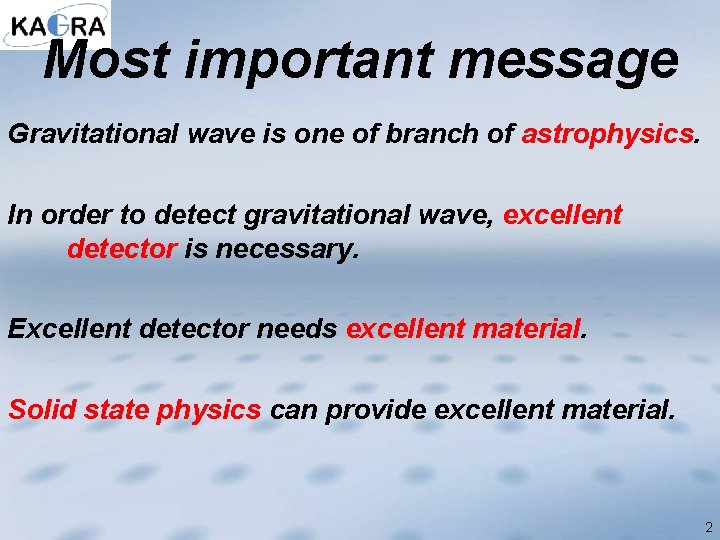 KAGRA

Most important message

Gravitational wave is one of branch of astrophysics.

In order to detect gravitational wave, excellent detector is necessary.

Excellent detector needs excellent material.

Solid state physics can provide excellent material.

2